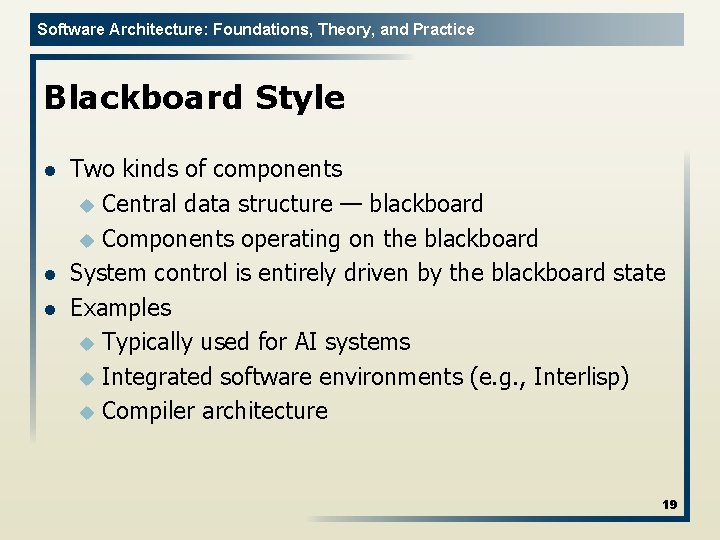 Software Architecture: Foundations, Theory, and Practice

Blackboard Style

- Two kinds of components
  - Central data structure — blackboard
  - Components operating on the blackboard
- System control is entirely driven by the blackboard state
- Examples
  - Typically used for AI systems
  - Integrated software environments (e.g., Interlisp)
  - Compiler architecture

19